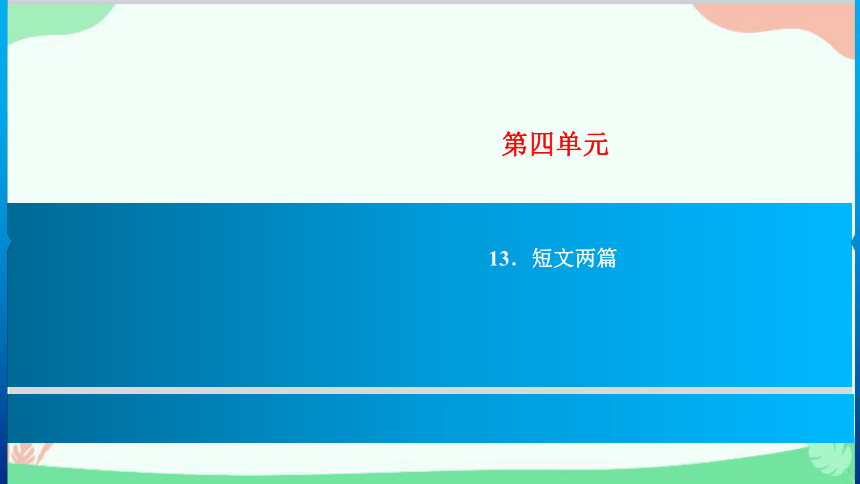 第四单元

13．短文两篇